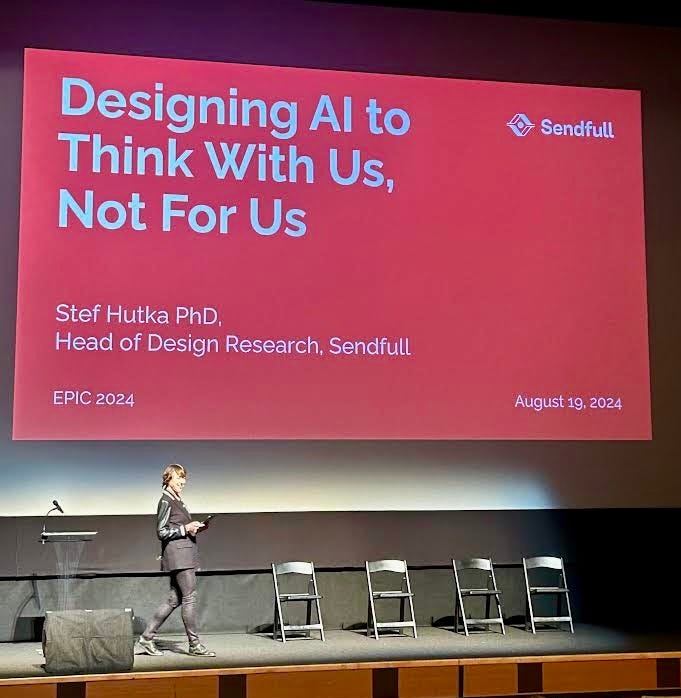 Designing AI to Think With Us, Not For Us

Sendfull

Stef Hutka PhD,
Head of Design Research, Sendfull

EPIC 2024

August 19, 2024